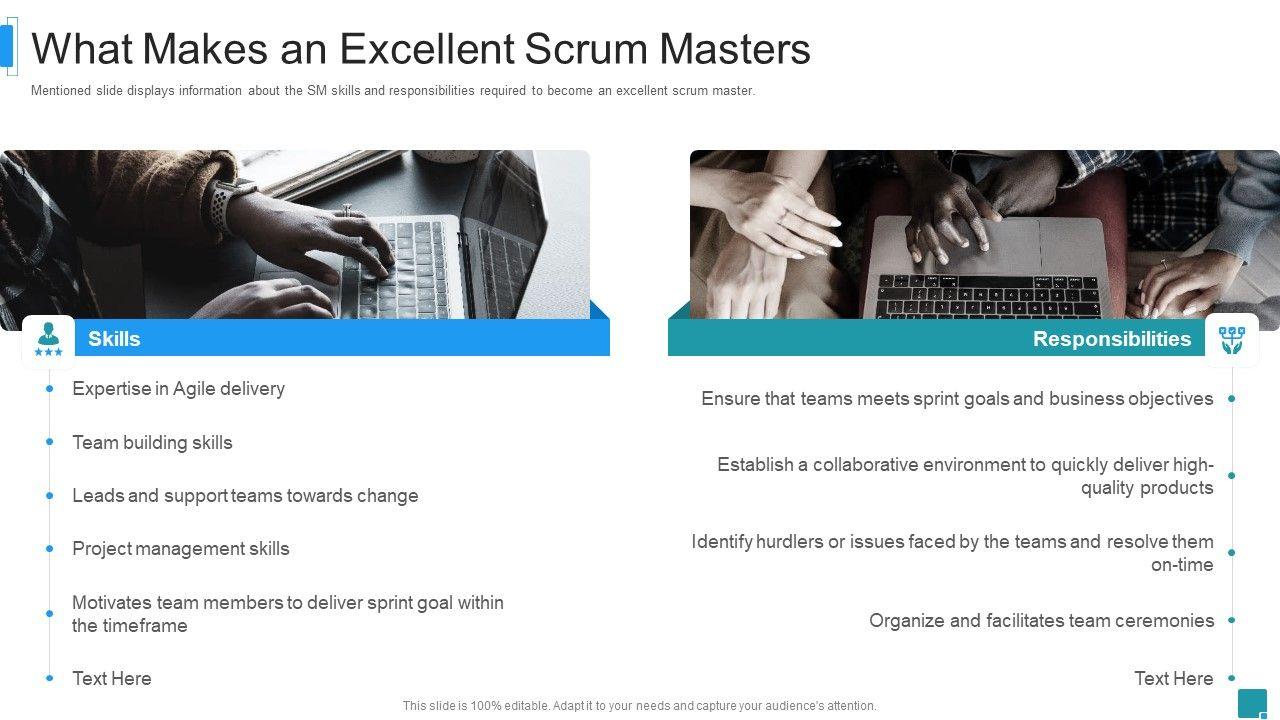 What Makes an Excellent Scrum Masters

Mentioned slide displays information about the SM skills and responsibilities required to become an excellent scrum master.

Skills

Expertise in Agile delivery

Team building skills

Leads and support teams towards change

Project management skills

Motivates team members to deliver sprint goal within the timeframe

Text Here

Responsibilities

Ensure that teams meets sprint goals and business objectives

Establish a collaborative environment to quickly deliver high-quality products

Identify hurdlers or issues faced by the teams and resolve them on-time

Organize and facilitates team ceremonies

Text Here

This slide is 100% editable. Adapt it to your needs and capture your audience's attention.